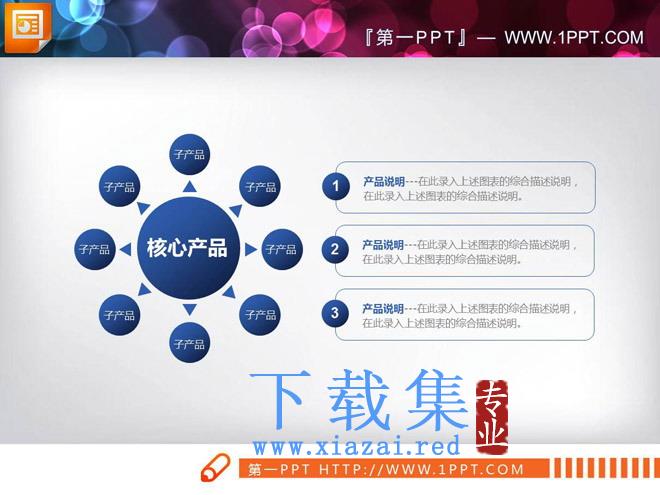 『第一PPT』— WWW.1PPT.COM

子产品
子产品
子产品
子产品
核心产品
子产品
子产品
子产品
子产品

1 产品说明---在此录入上述图表的综合描述说明，在此录入上述图表的综合描述说明。

2 产品说明---在此录入上述图表的综合描述说明，在此录入上述图表的综合描述说明。

3 产品说明---在此录入上述图表的综合描述说明，在此录入上述图表的综合描述说明。

下载集 专业
www.xiazai.red

第一PPT HTTP://WWW.1PPT.COM